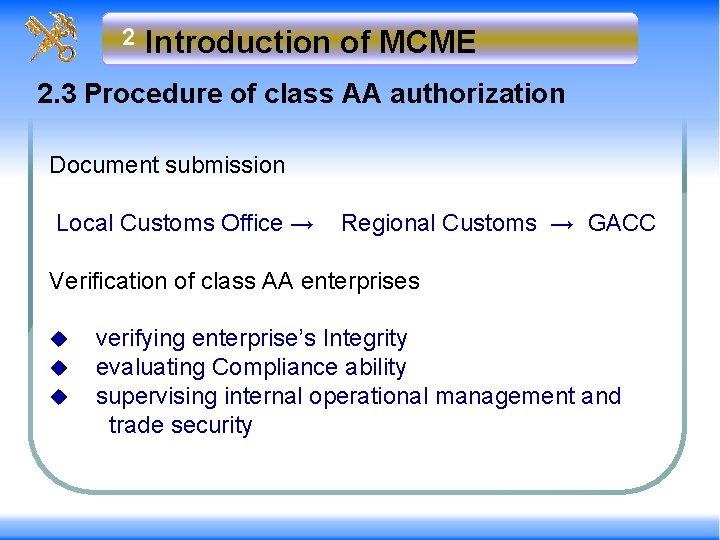 2 Introduction of MCME

2.3 Procedure of class AA authorization

Document submission

Local Customs Office → Regional Customs → GACC

Verification of class AA enterprises

◆ verifying enterprise's Integrity
◆ evaluating Compliance ability
◆ supervising internal operational management and trade security